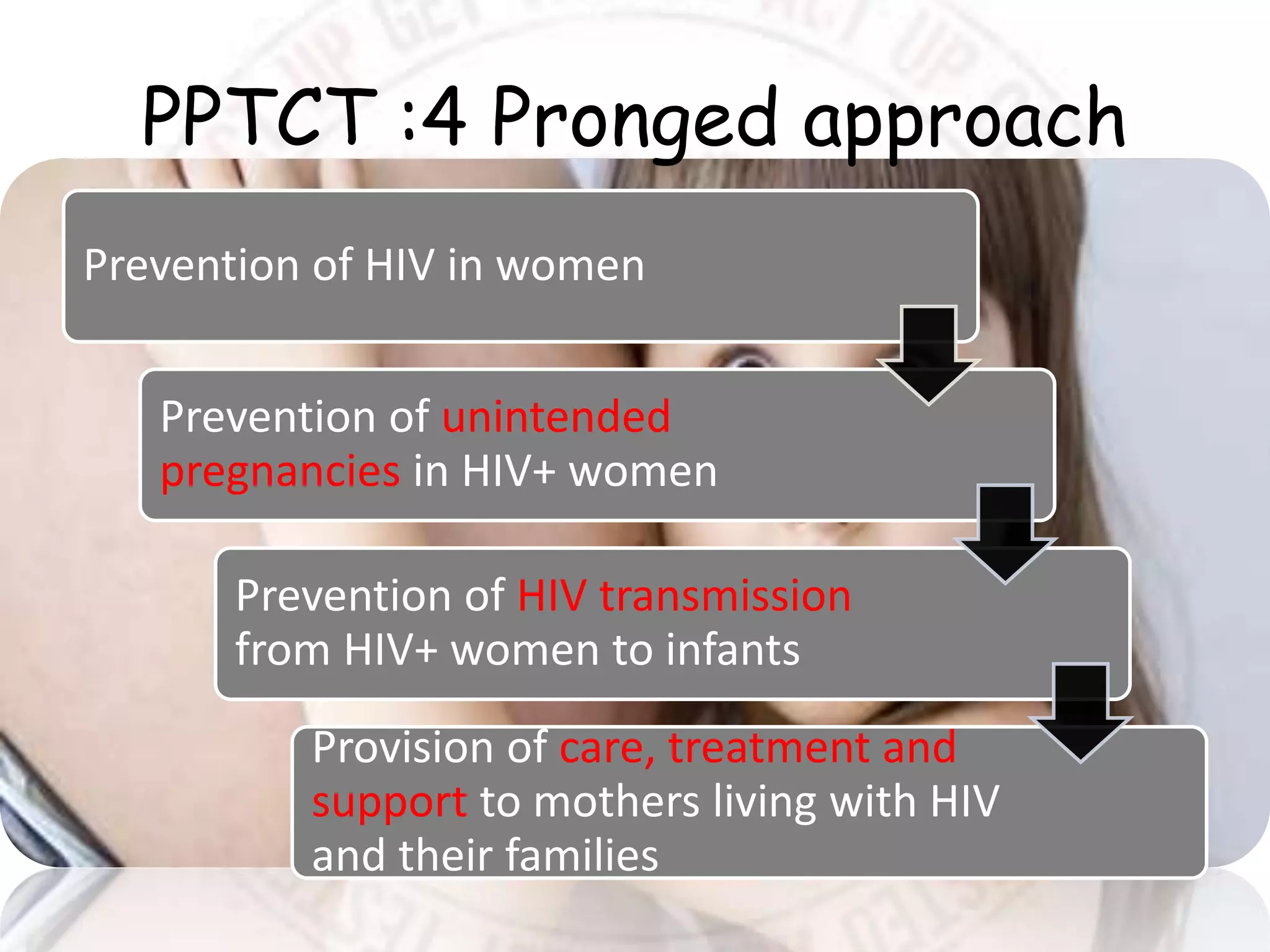 PPTCT :4 Pronged approach

Prevention of HIV in women

Prevention of unintended pregnancies in HIV+ women

Prevention of HIV transmission from HIV+ women to infants

Provision of care, treatment and support to mothers living with HIV and their families